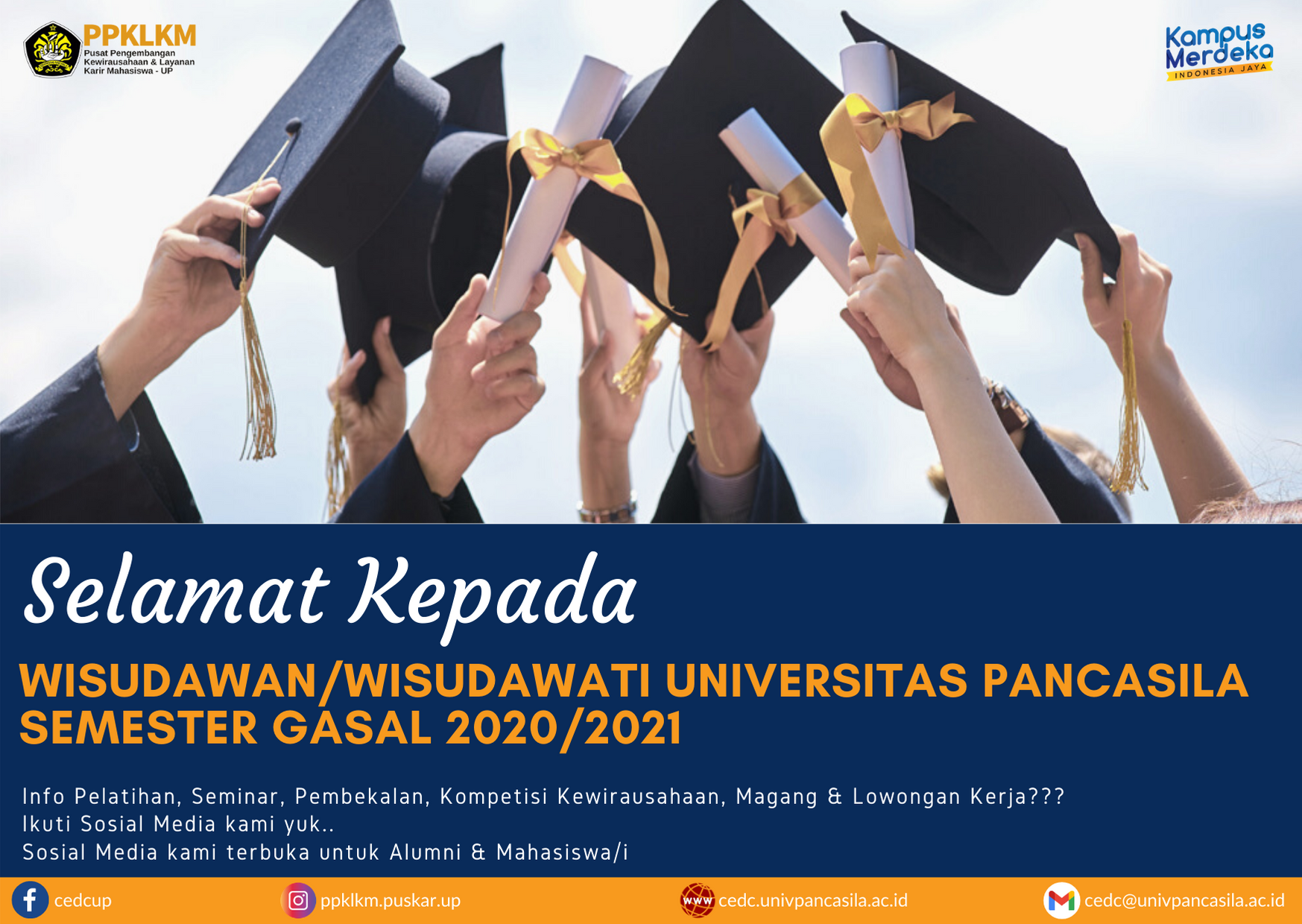 PPKLKM
Pusat Pengembangan Kewirausahaan & Layanan Karir Mahasiswa - UP

Kampus Merdeka
INDONESIA JAYA

Selamat Kepada

WISUDAWAN/WISUDAWATI UNIVERSITAS PANCASILA SEMESTER GASAL 2020/2021

Info Pelatihan, Seminar, Pembekalan, Kompetisi Kewirausahaan, Magang & Lowongan Kerja???
Ikuti Sosial Media kami yuk..
Sosial Media kami terbuka untuk Alumni & Mahasiswa/i

cedcup
ppklkm.puskar.up
www cedc.univpancasila.ac.id
cedc@univpancasila.ac.id